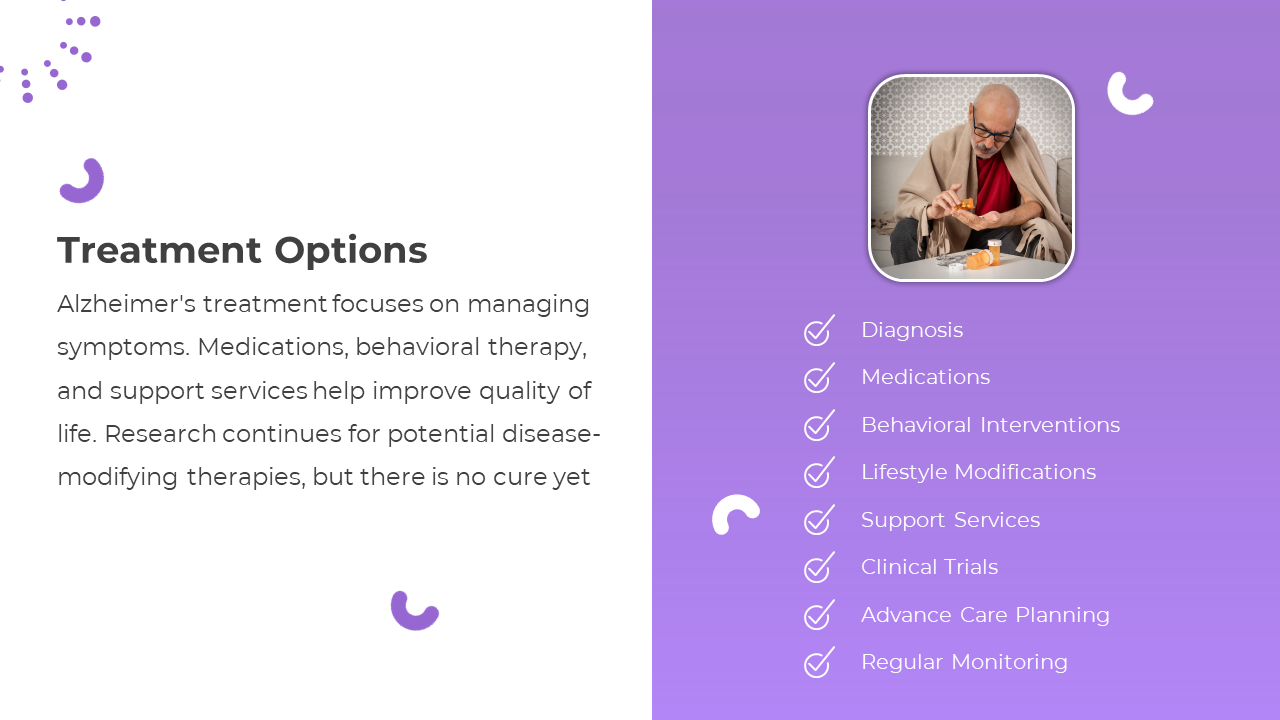 Treatment Options

Alzheimer's treatment focuses on managing symptoms. Medications, behavioral therapy, and support services help improve quality of life. Research continues for potential disease-modifying therapies, but there is no cure yet

Diagnosis
Medications
Behavioral Interventions
Lifestyle Modifications
Support Services
Clinical Trials
Advance Care Planning
Regular Monitoring